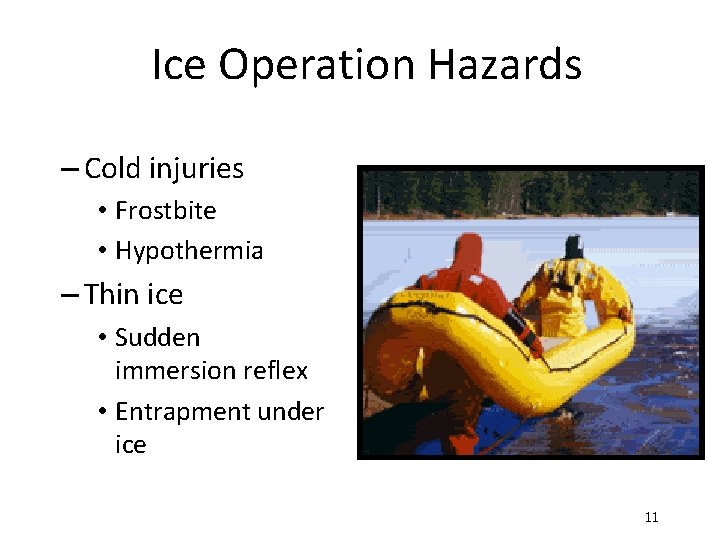 Ice Operation Hazards

– Cold injuries
• Frostbite
• Hypothermia

– Thin ice
• Sudden immersion reflex
• Entrapment under ice

11